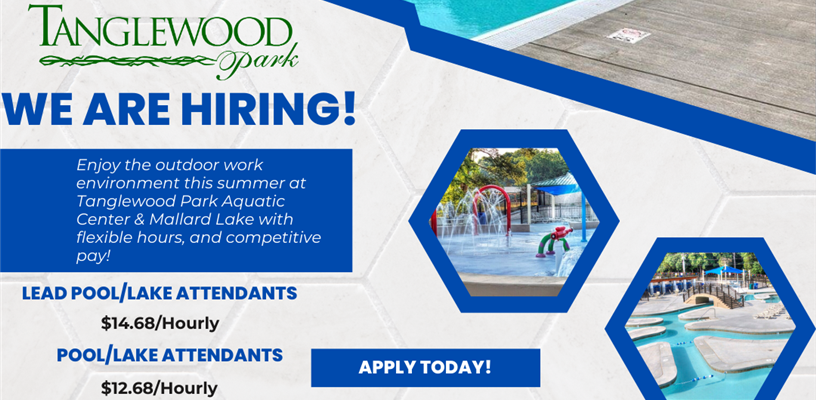 TANGLEWOOD Park

WE ARE HIRING!

Enjoy the outdoor work environment this summer at Tanglewood Park Aquatic Center & Mallard Lake with flexible hours, and competitive pay!

LEAD POOL/LAKE ATTENDANTS

$14.68/Hourly

POOL/LAKE ATTENDANTS

$12.68/Hourly

APPLY TODAY!